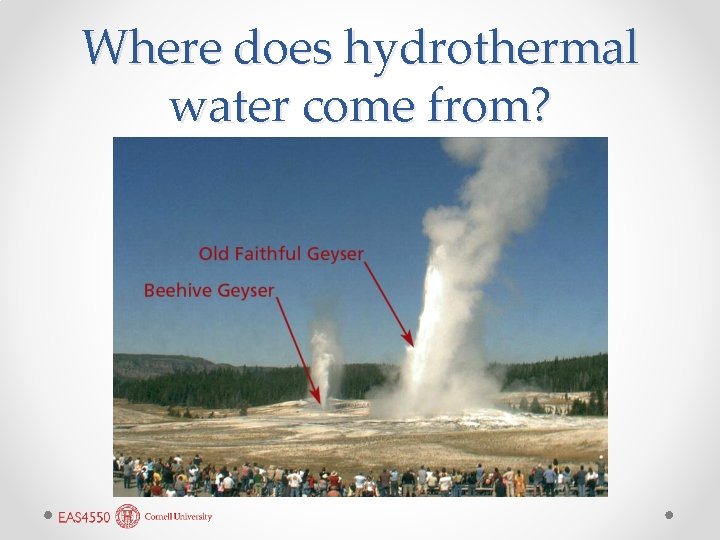 Where does hydrothermal water come from?

Old Faithful Geyser

Beehive Geyser

EAS4550 Cornell University